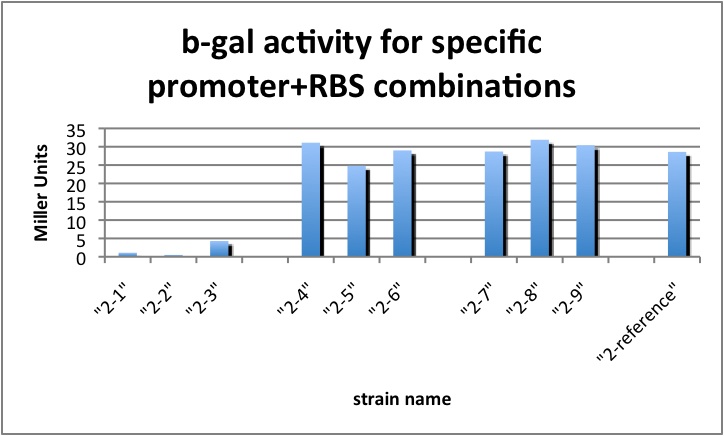 b-gal activity for specific promoter+RBS combinations

Miller Units

35
30
25
20
15
10
5
0

"2-1"
"2-2"
"2-3"
"2-4"
"2-5"
"2-6"
"2-7"
"2-8"
"2-9"
"2-reference"

strain name